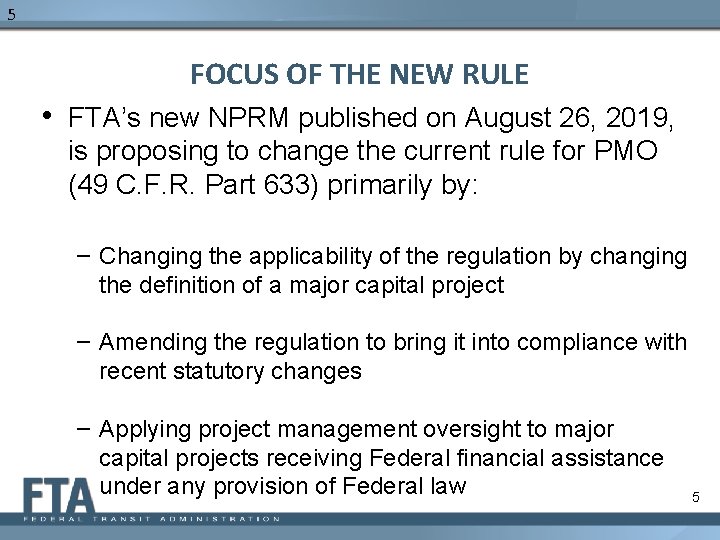 5

FOCUS OF THE NEW RULE

• FTA's new NPRM published on August 26, 2019, is proposing to change the current rule for PMO (49 C.F.R. Part 633) primarily by:

– Changing the applicability of the regulation by changing the definition of a major capital project

– Amending the regulation to bring it into compliance with recent statutory changes

– Applying project management oversight to major capital projects receiving Federal financial assistance under any provision of Federal law

FTA
FEDERAL TRANSIT ADMINISTRATION

5